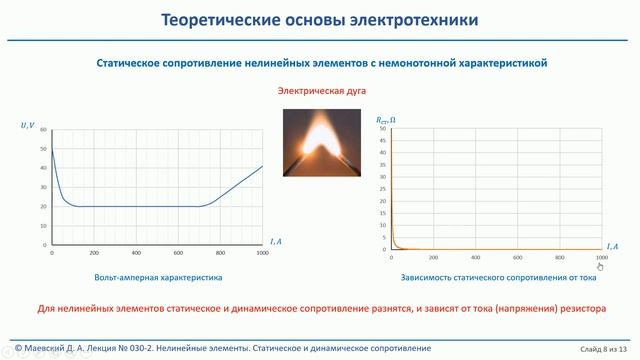 Теоретические основы электротехники

Статическое сопротивление нелинейных элементов с немонотонной характеристикой

Электрическая дуга

$U, V$

60
50
40
30
20
10
0

0 200 400 600 800 1000

$I, A$

Вольт-амперная характеристика

$R_{ст}, \Omega$

50
45
40
35
30
25
20
15
10
5
0

0 200 400 600 800 1000

$I, A$

Зависимость статического сопротивления от тока

Для нелинейных элементов статическое и динамическое сопротивление разнятся, и зависят от тока (напряжения) резистора

© Маевский Д. А. Лекция № 030-2. Нелинейные элементы. Статическое и динамическое сопротивление

Слайд 8 из 13